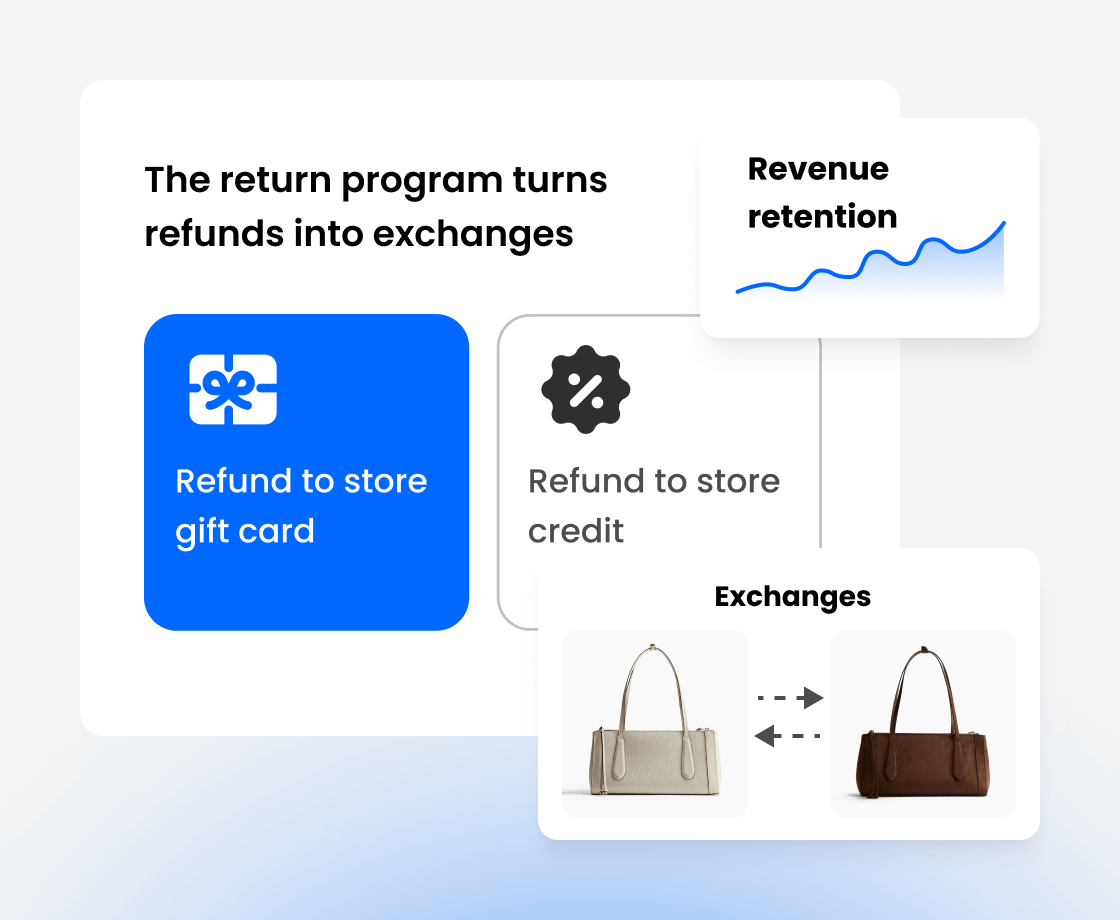 The return program turns refunds into exchanges

Revenue retention

Refund to store gift card

Refund to store credit

Exchanges